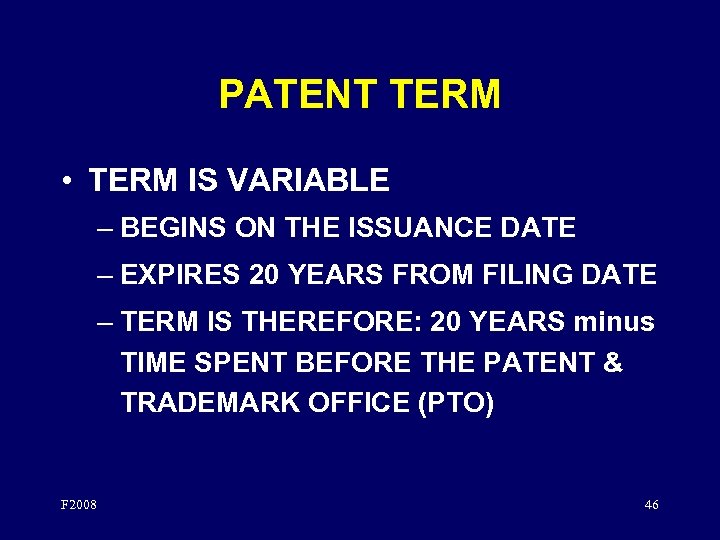 PATENT TERM

• TERM IS VARIABLE
– BEGINS ON THE ISSUANCE DATE
– EXPIRES 20 YEARS FROM FILING DATE
– TERM IS THEREFORE: 20 YEARS minus TIME SPENT BEFORE THE PATENT & TRADEMARK OFFICE (PTO)

F2008

46